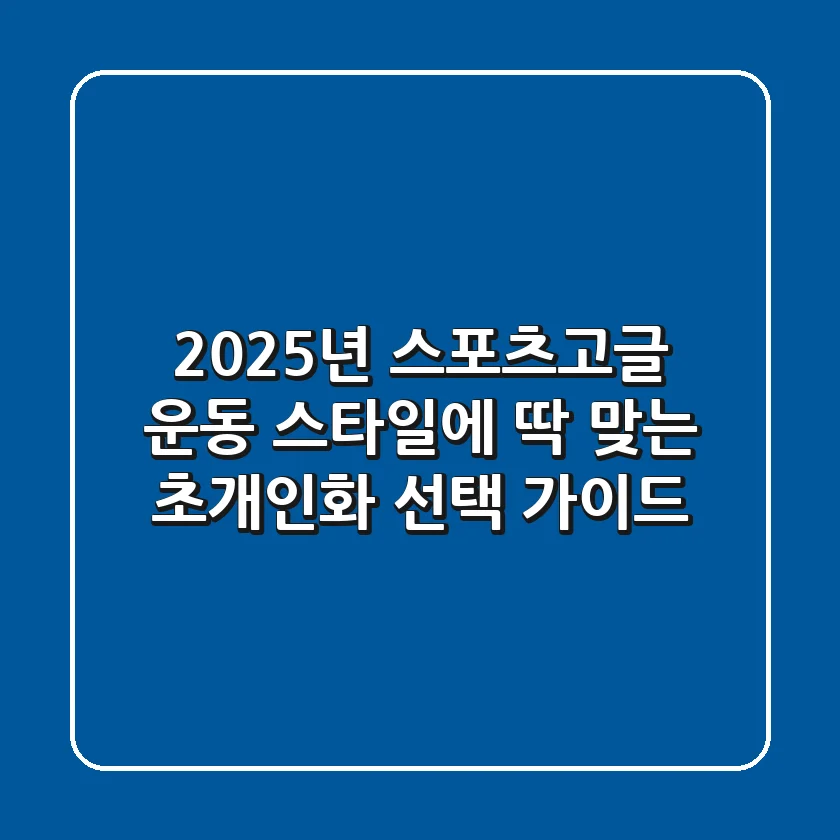 2025년 스포츠고글
운동 스타일에 딱 맞는
초개인화 선택 가이드